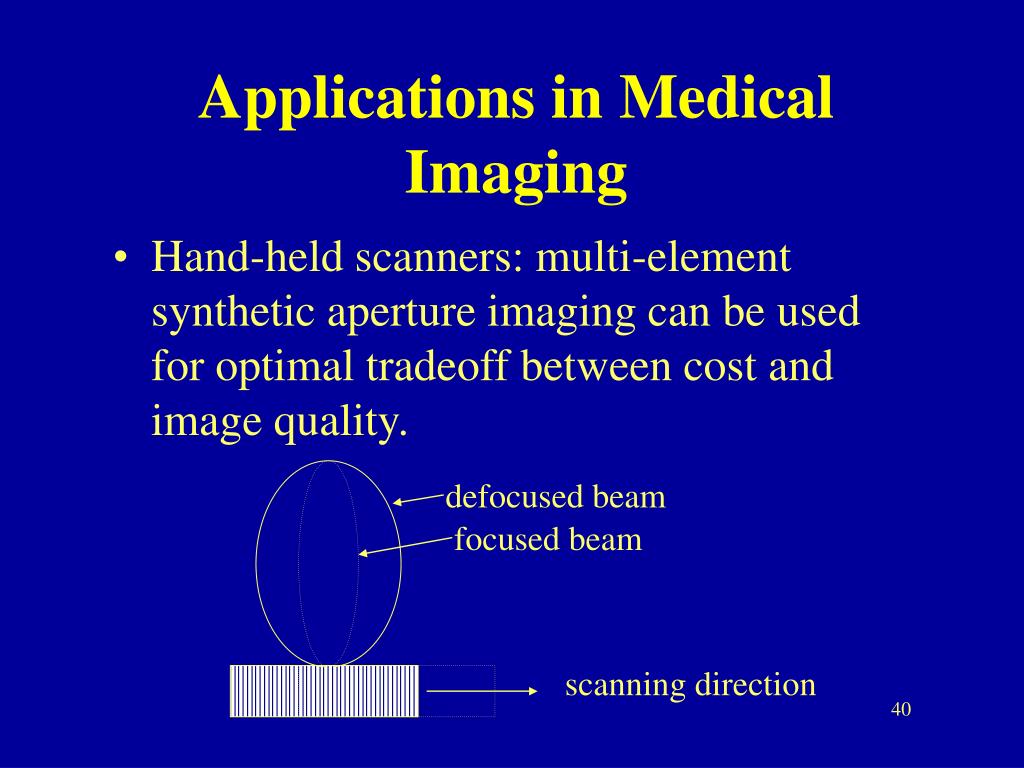 Applications in Medical Imaging

• Hand-held scanners: multi-element synthetic aperture imaging can be used for optimal tradeoff between cost and image quality.

defocused beam
focused beam

scanning direction

40